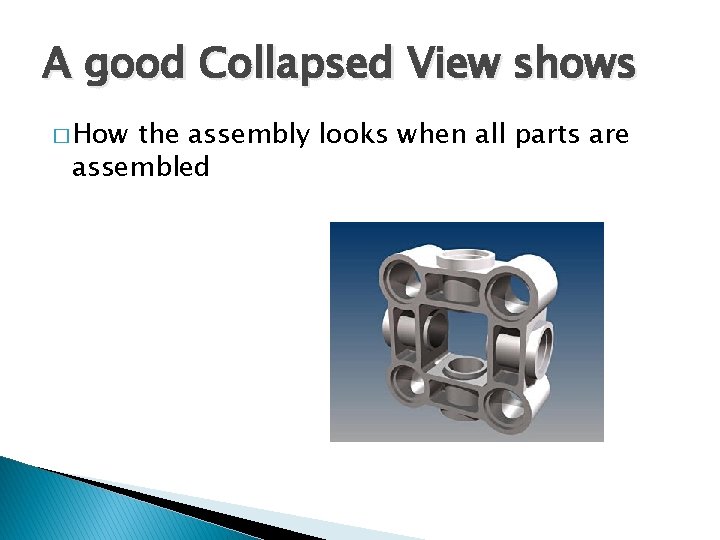 A good Collapsed View shows

□ How the assembly looks when all parts are assembled